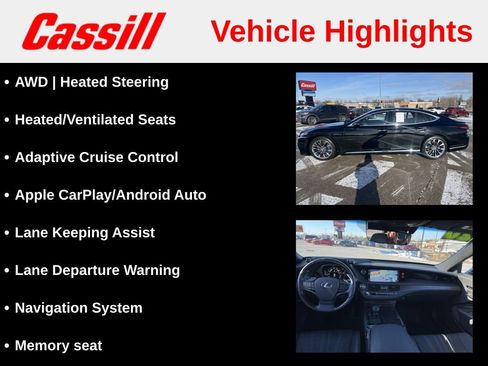 Cassill

Vehicle Highlights

• AWD | Heated Steering

• Heated/Ventilated Seats

• Adaptive Cruise Control

• Apple CarPlay/Android Auto

• Lane Keeping Assist

• Lane Departure Warning

• Navigation System

• Memory seat

Cassill